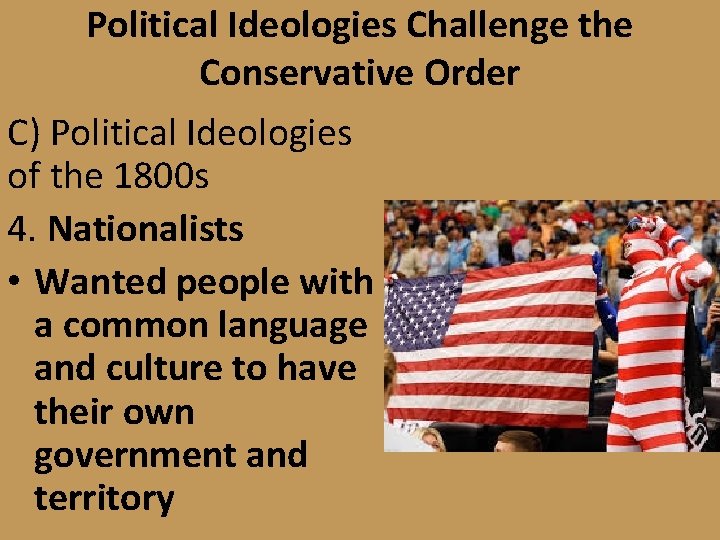 Political Ideologies Challenge the Conservative Order

C) Political Ideologies of the 1800s

4. Nationalists

• Wanted people with a common language and culture to have their own government and territory